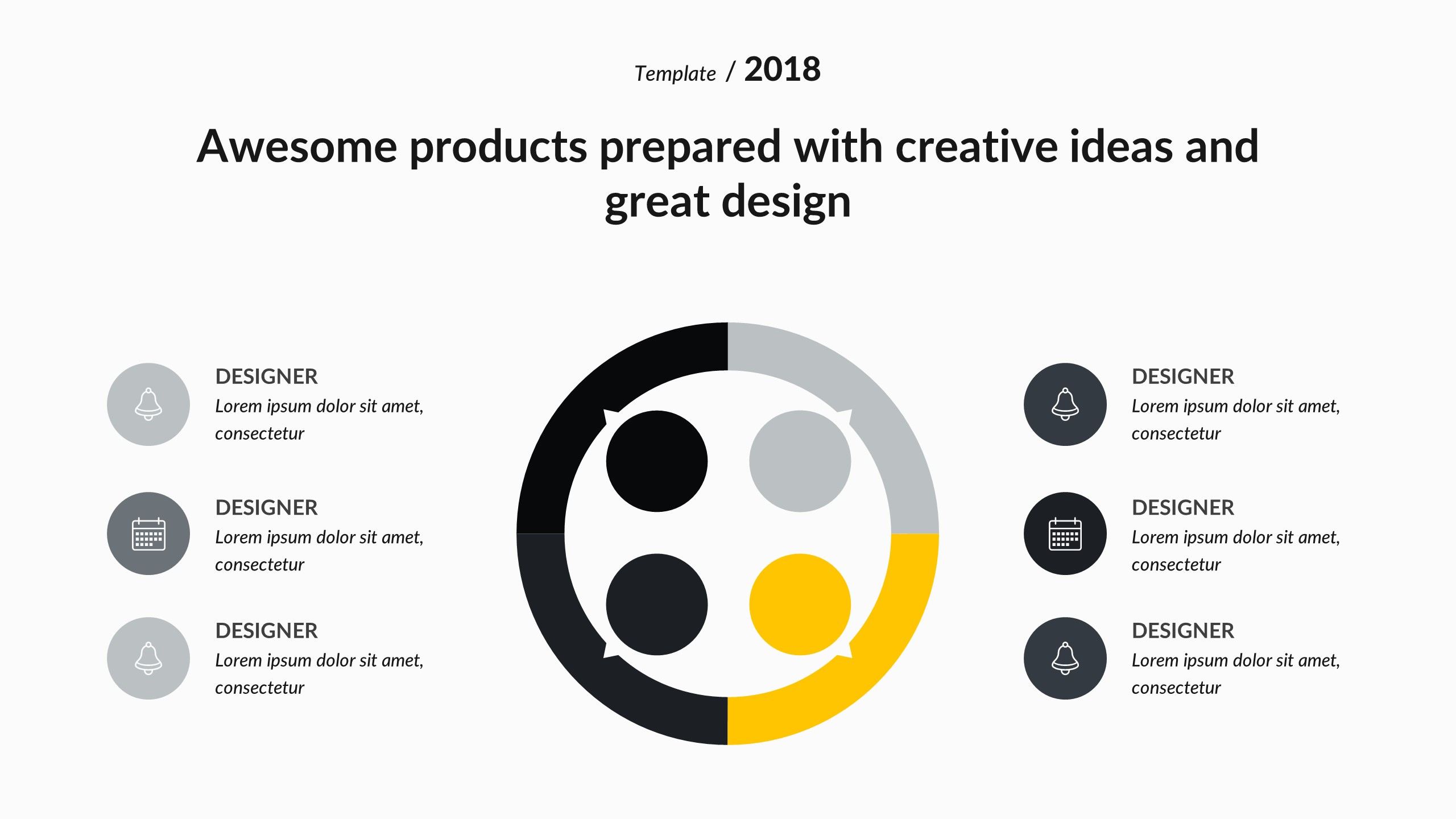 Template / 2018

Awesome products prepared with creative ideas and great design

DESIGNER
Lorem ipsum dolor sit amet, consectetur

DESIGNER
Lorem ipsum dolor sit amet, consectetur

DESIGNER
Lorem ipsum dolor sit amet, consectetur

DESIGNER
Lorem ipsum dolor sit amet, consectetur

DESIGNER
Lorem ipsum dolor sit amet, consectetur

DESIGNER
Lorem ipsum dolor sit amet, consectetur